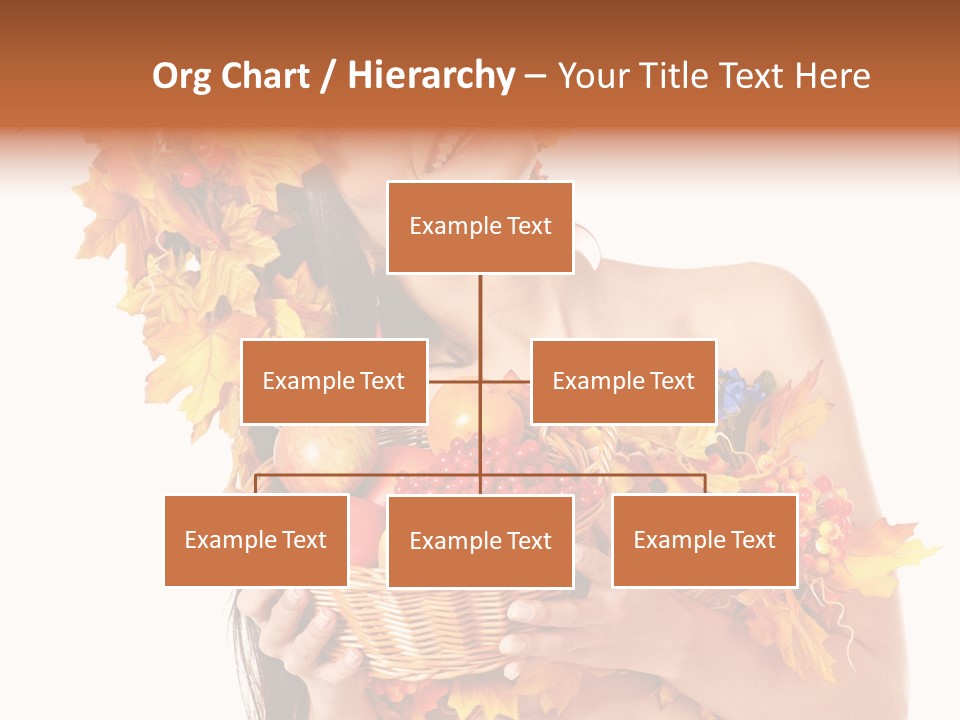 Org Chart / Hierarchy – Your Title Text Here

Example Text

Example Text

Example Text

Example Text

Example Text

Example Text